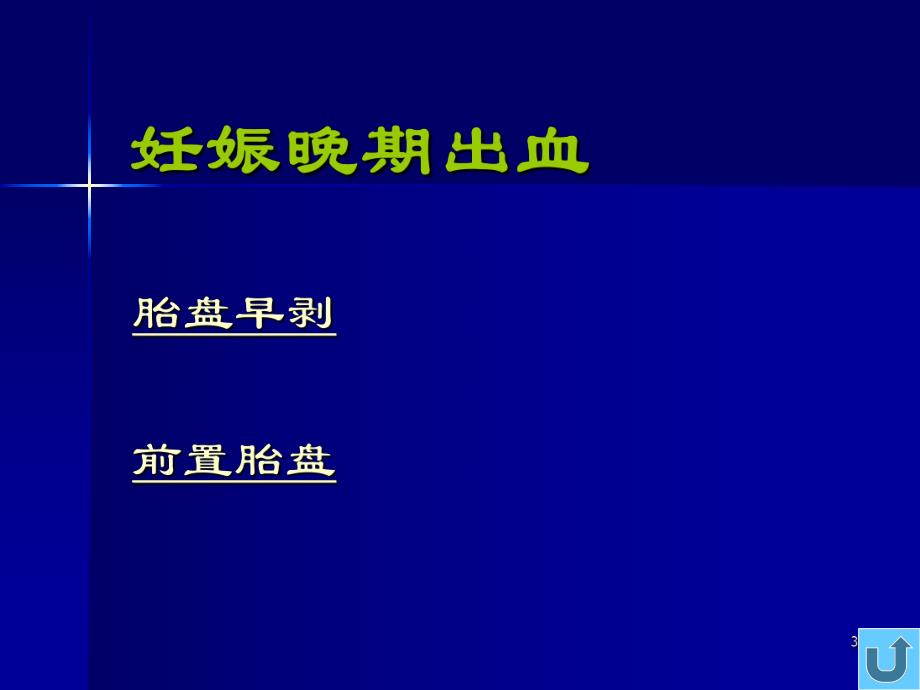 妊娠晚期出血

胎盘早剥

前置胎盘

3